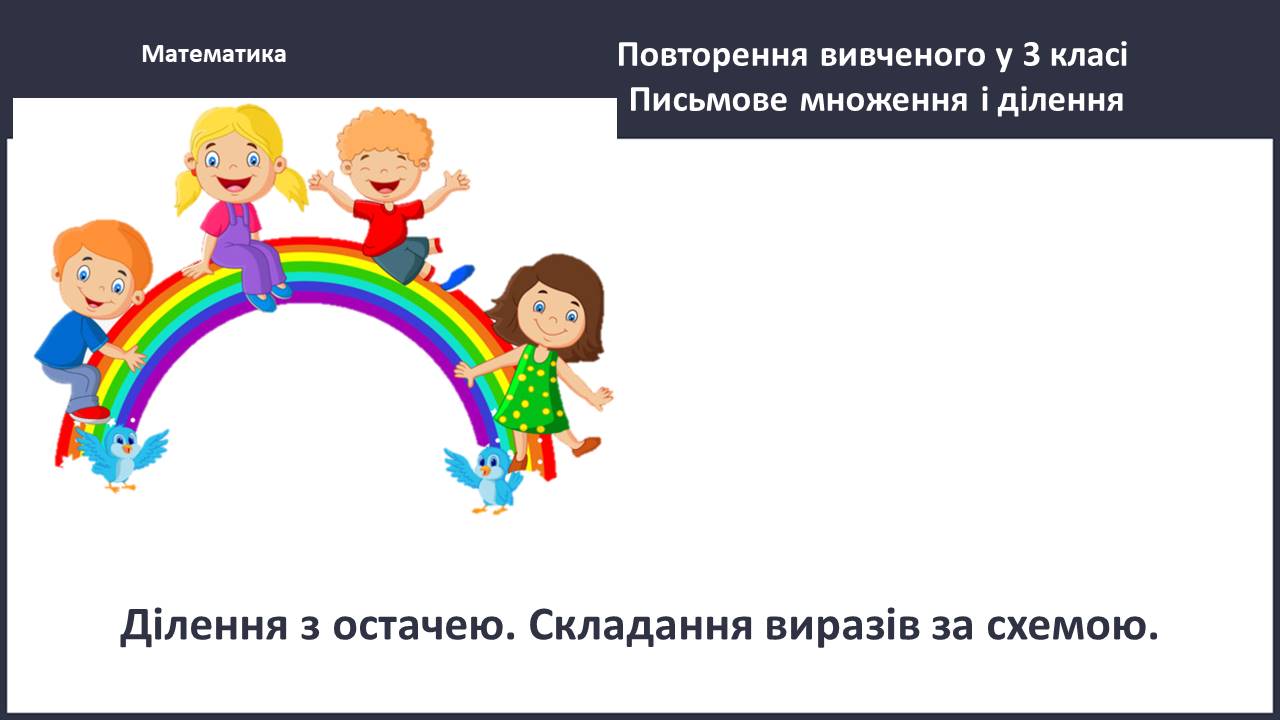 Математика

Повторення вивченого у 3 класі
Письмове множення і ділення

Ділення з остачею. Складання виразів за схемою.